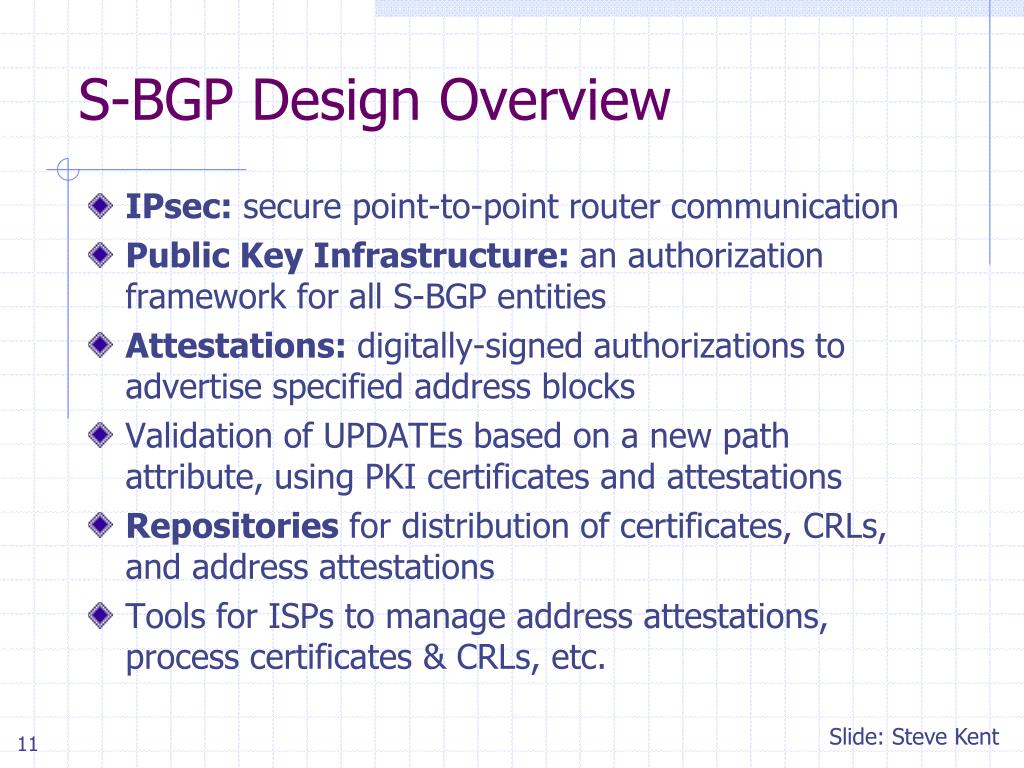 S-BGP Design Overview

IPsec: secure point-to-point router communication

Public Key Infrastructure: an authorization framework for all S-BGP entities

Attestations: digitally-signed authorizations to advertise specified address blocks

Validation of UPDATEs based on a new path attribute, using PKI certificates and attestations

Repositories for distribution of certificates, CRLs, and address attestations

Tools for ISPs to manage address attestations, process certificates & CRLs, etc.

11

Slide: Steve Kent